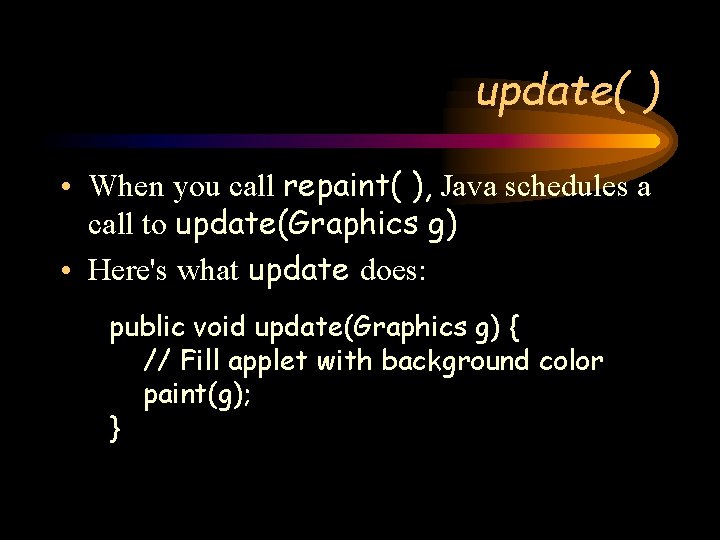 update( )

• When you call repaint( ), Java schedules a call to update(Graphics g)
• Here's what update does:

public void update(Graphics g) {
// Fill applet with background color
paint(g);
}